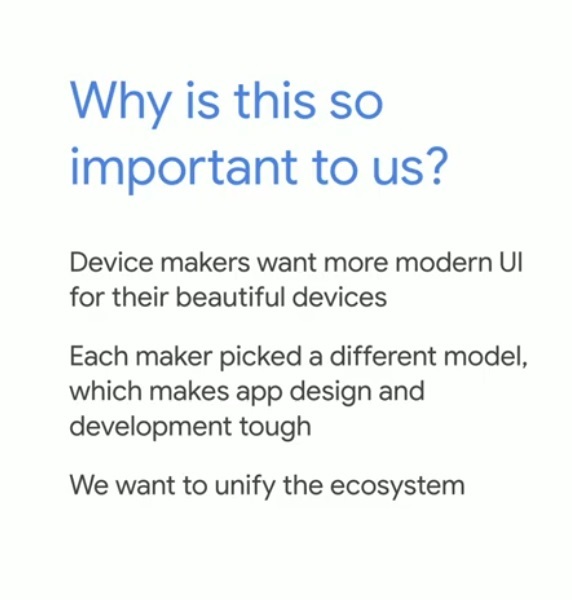 Why is this so important to us?

Device makers want more modern UI for their beautiful devices

Each maker picked a different model, which makes app design and development tough

We want to unify the ecosystem